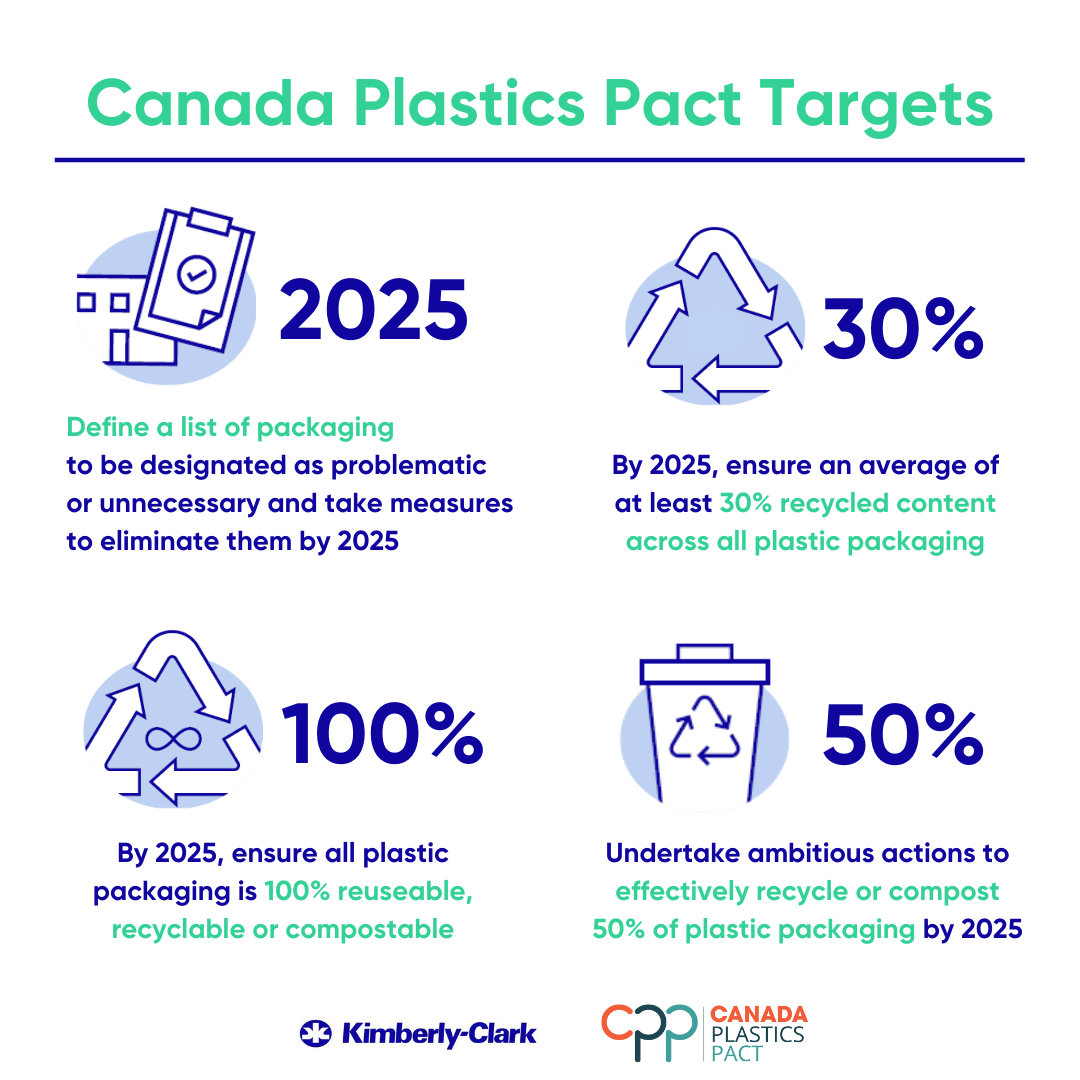 Canada Plastics Pact Targets

2025

Define a list of packaging to be designated as problematic or unnecessary and take measures to eliminate them by 2025

30%

By 2025, ensure an average of at least 30% recycled content across all plastic packaging

100%

By 2025, ensure all plastic packaging is 100% reuseable, recyclable or compostable

50%

Undertake ambitious actions to effectively recycle or compost 50% of plastic packaging by 2025

Kimberly-Clark

CPP CANADA PLASTICS PACT